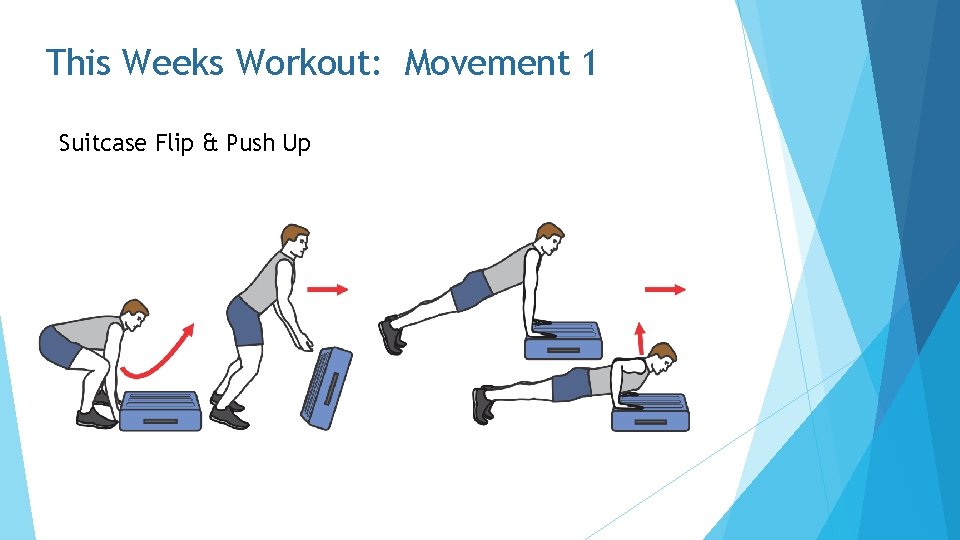 This Weeks Workout: Movement 1

Suitcase Flip & Push Up